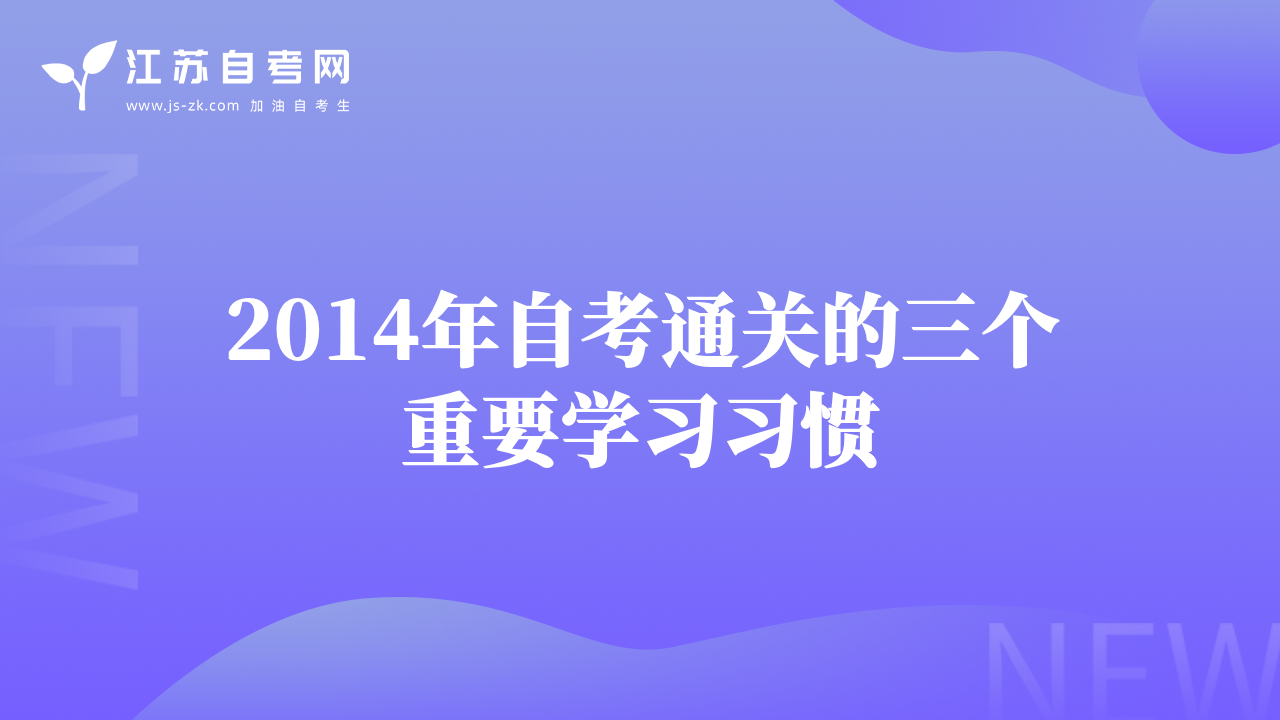 江苏自考网
www.js-zk.com 加油自考生

NEW

2014年自考通关的三个重要学习习惯

NEW